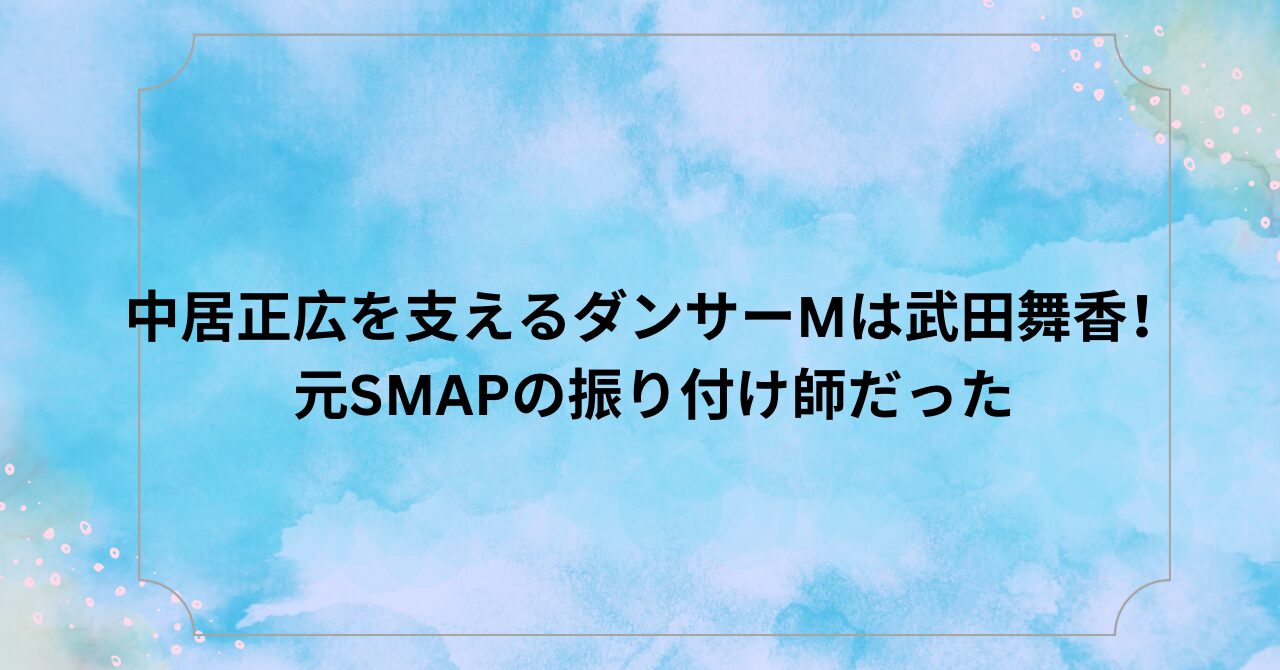 中居正広を支えるダンサーMは武田舞香！
元SMAPの振り付け師だった